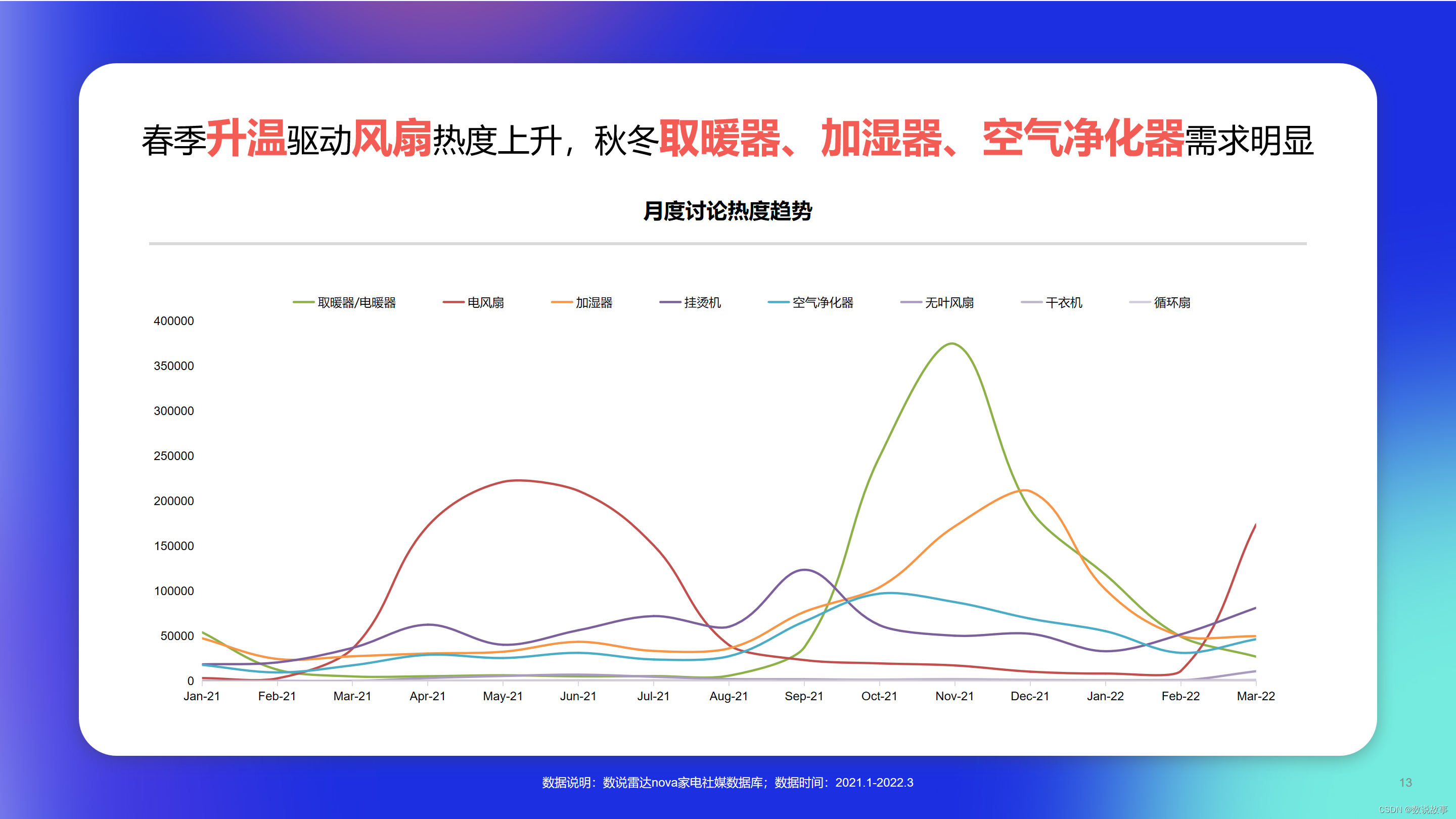 春季升温驱动风扇热度上升，秋冬取暖器、加湿器、空气净化器需求明显

月度讨论热度趋势

取暖器/电暖器　电风扇　加湿器　挂烫机　空气净化器　无叶风扇　干衣机　循环扇

400000
350000
300000
250000
200000
150000
100000
50000
0

Jan-21 Feb-21 Mar-21 Apr-21 May-21 Jun-21 Jul-21 Aug-21 Sep-21 Oct-21 Nov-21 Dec-21 Jan-22 Feb-22 Mar-22

数据说明：数说雷达nova家电社媒数据库；数据时间：2021.1-2022.3

13

CSDN @数说故事